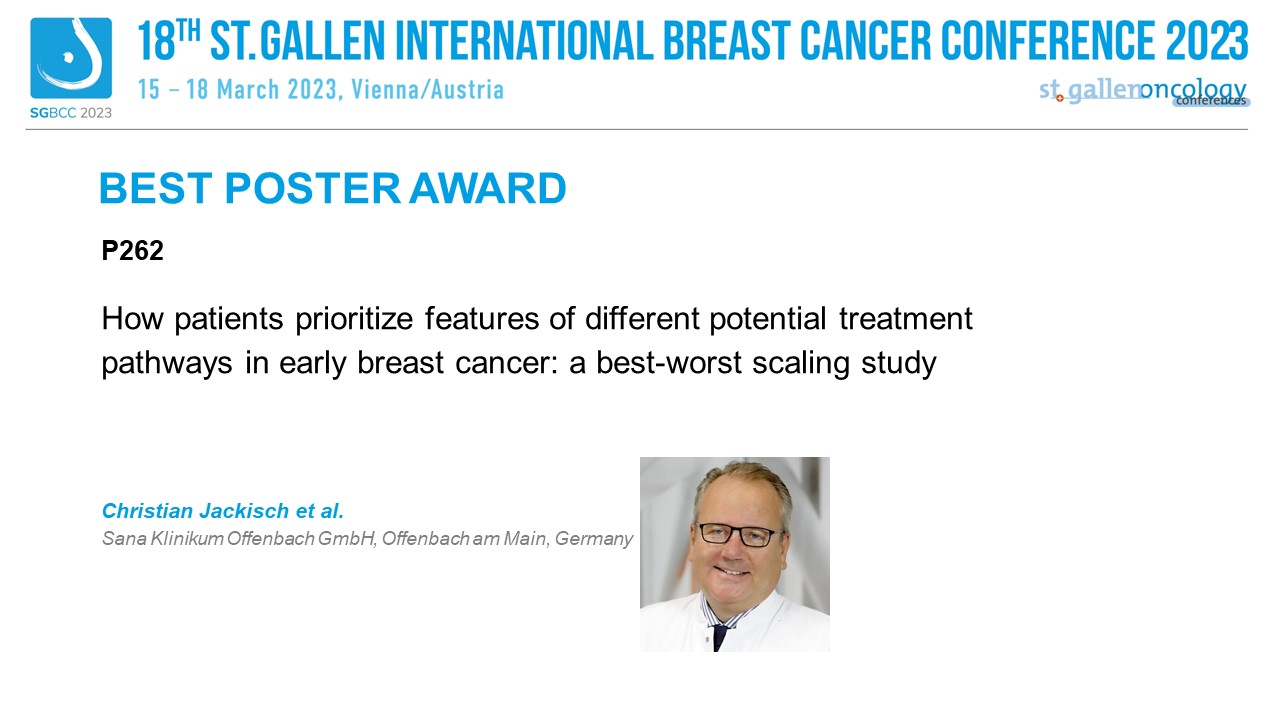 SGBCC 2023

18TH ST.GALLEN INTERNATIONAL BREAST CANCER CONFERENCE 2023
15 – 18 March 2023, Vienna/Austria

st.gallenoncology conferences

BEST POSTER AWARD

P262

How patients prioritize features of different potential treatment pathways in early breast cancer: a best-worst scaling study

Christian Jackisch et al.
Sana Klinikum Offenbach GmbH, Offenbach am Main, Germany